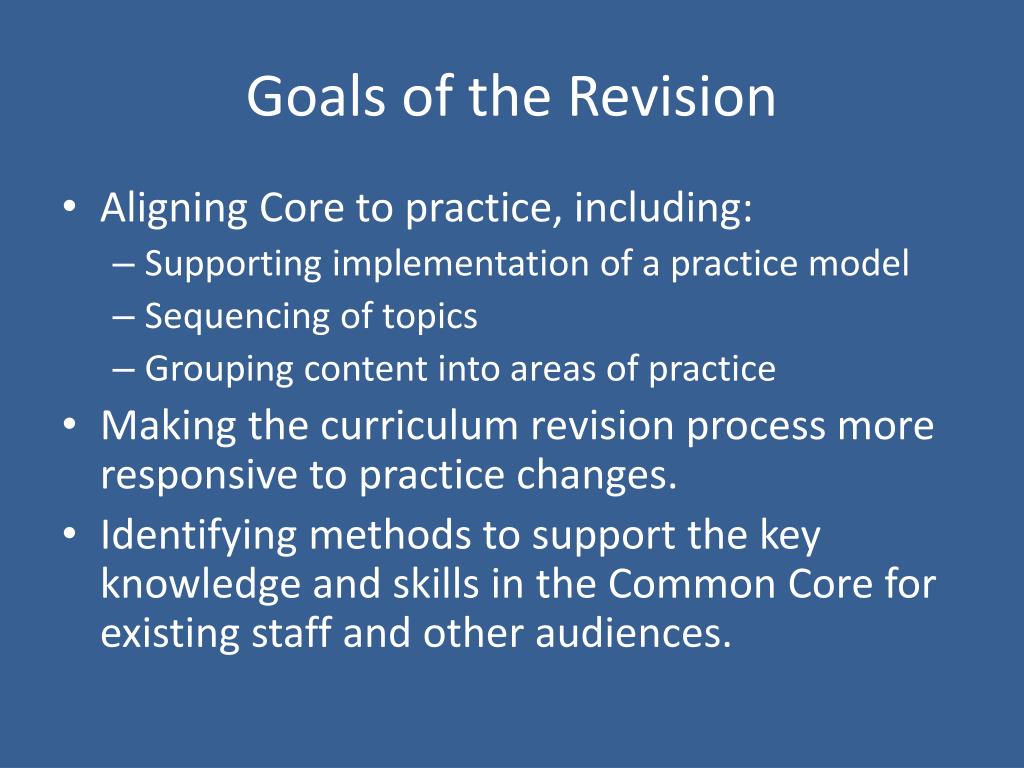 Goals of the Revision

• Aligning Core to practice, including:
  – Supporting implementation of a practice model
  – Sequencing of topics
  – Grouping content into areas of practice
• Making the curriculum revision process more responsive to practice changes.
• Identifying methods to support the key knowledge and skills in the Common Core for existing staff and other audiences.